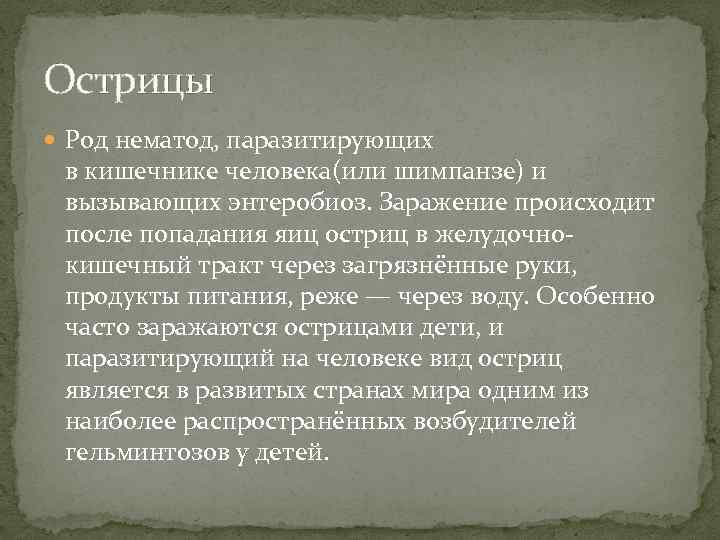 Острицы

Род нематод, паразитирующих в кишечнике человека(или шимпанзе) и вызывающих энтеробиоз. Заражение происходит после попадания яиц остриц в желудочно-кишечный тракт через загрязнённые руки, продукты питания, реже — через воду. Особенно часто заражаются острицами дети, и паразитирующий на человеке вид остриц является в развитых странах мира одним из наиболее распространённых возбудителей гельминтозов у детей.